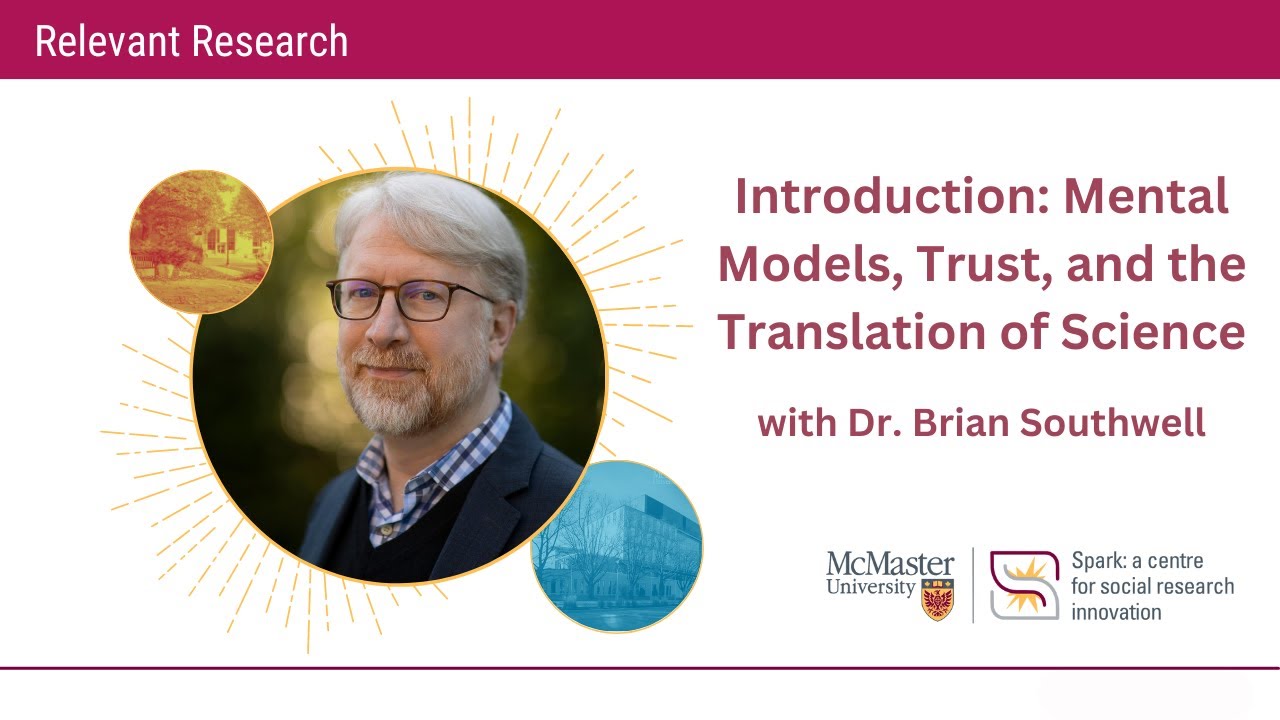 Relevant Research

Introduction: Mental Models, Trust, and the Translation of Science

with Dr. Brian Southwell

McMaster University

Spark: a centre for social research innovation